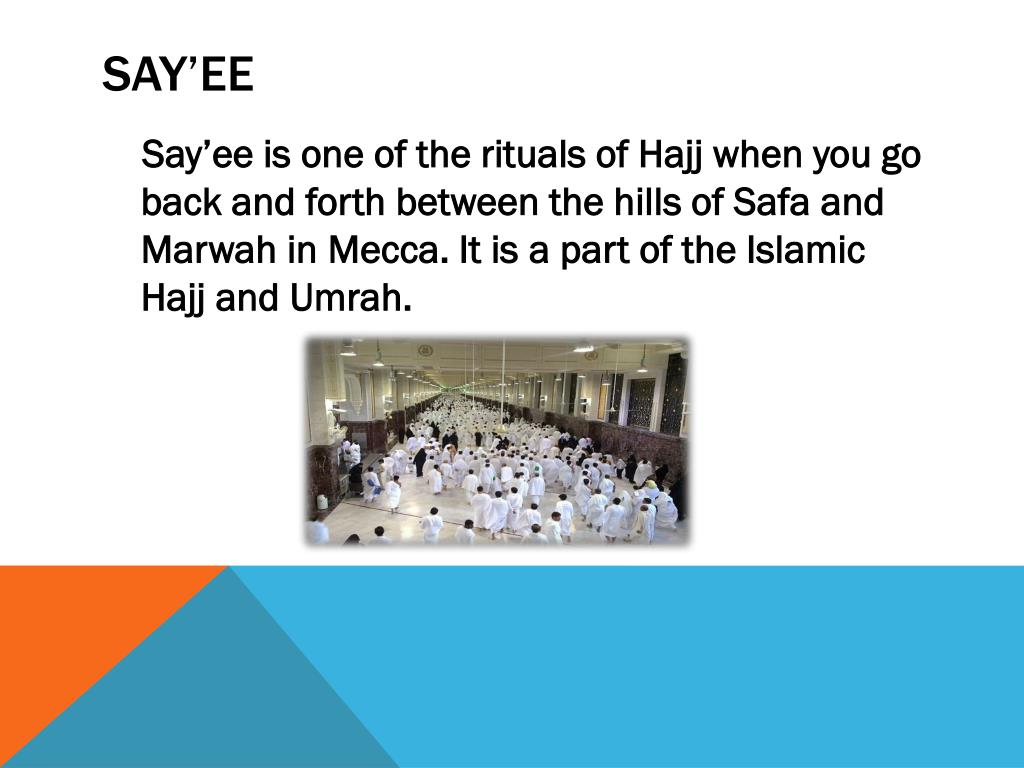 SAY’EE

Say’ee is one of the rituals of Hajj when you go back and forth between the hills of Safa and Marwah in Mecca. It is a part of the Islamic Hajj and Umrah.